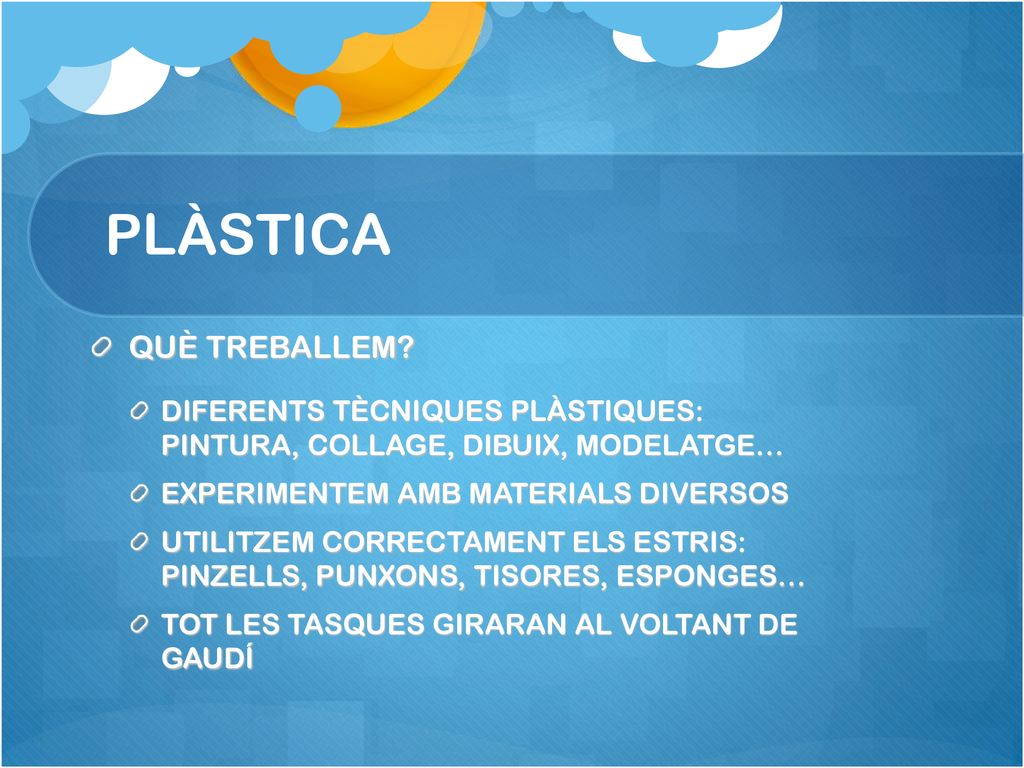 PLÀSTICA

QUÈ TREBALLEM?

DIFERENTS TÈCNIQUES PLÀSTIQUES: PINTURA, COLLAGE, DIBUIX, MODELATGE…

EXPERIMENTEM AMB MATERIALS DIVERSOS

UTILITZEM CORRECTAMENT ELS ESTRIS: PINZELLS, PUNXONS, TISORES, ESPONGES…

TOT LES TASQUES GIRARAN AL VOLTANT DE GAUDÍ